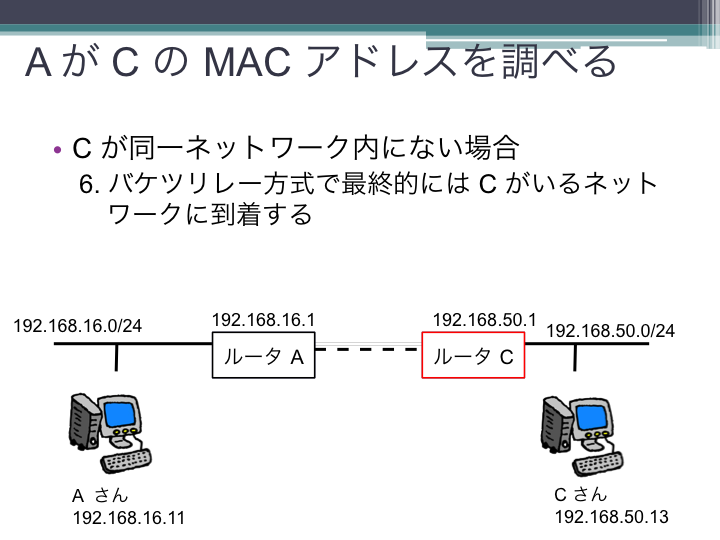 A が C の MAC アドレスを調べる

• C が同一ネットワーク内にない場合

6. バケツリレー方式で最終的には C がいるネットワークに到着する

192.168.16.0/24

192.168.16.1

ルータ A

192.168.50.1

ルータ C

192.168.50.0/24

A さん
192.168.16.11

C さん
192.168.50.13